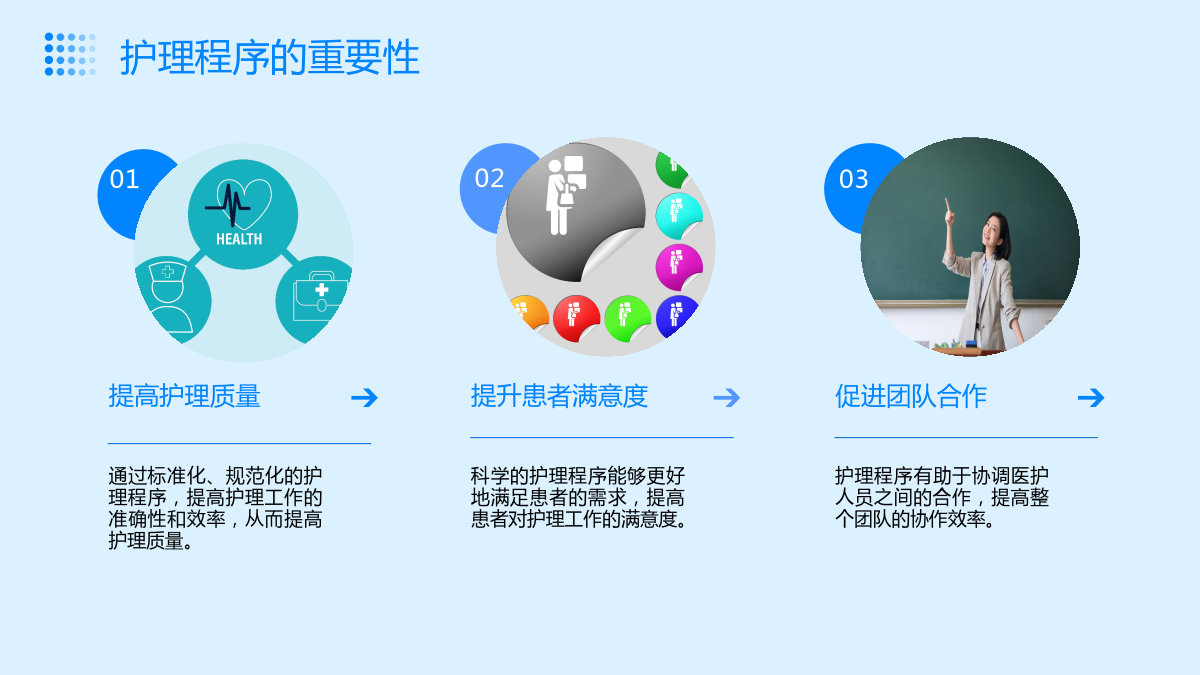 护理程序的重要性

01

HEALTH

提高护理质量

通过标准化、规范化的护理程序，提高护理工作的准确性和效率，从而提高护理质量。

02

提升患者满意度

科学的护理程序能够更好地满足患者的需求，提高患者对护理工作的满意度。

03

促进团队合作

护理程序有助于协调医护人员之间的合作，提高整个团队的协作效率。